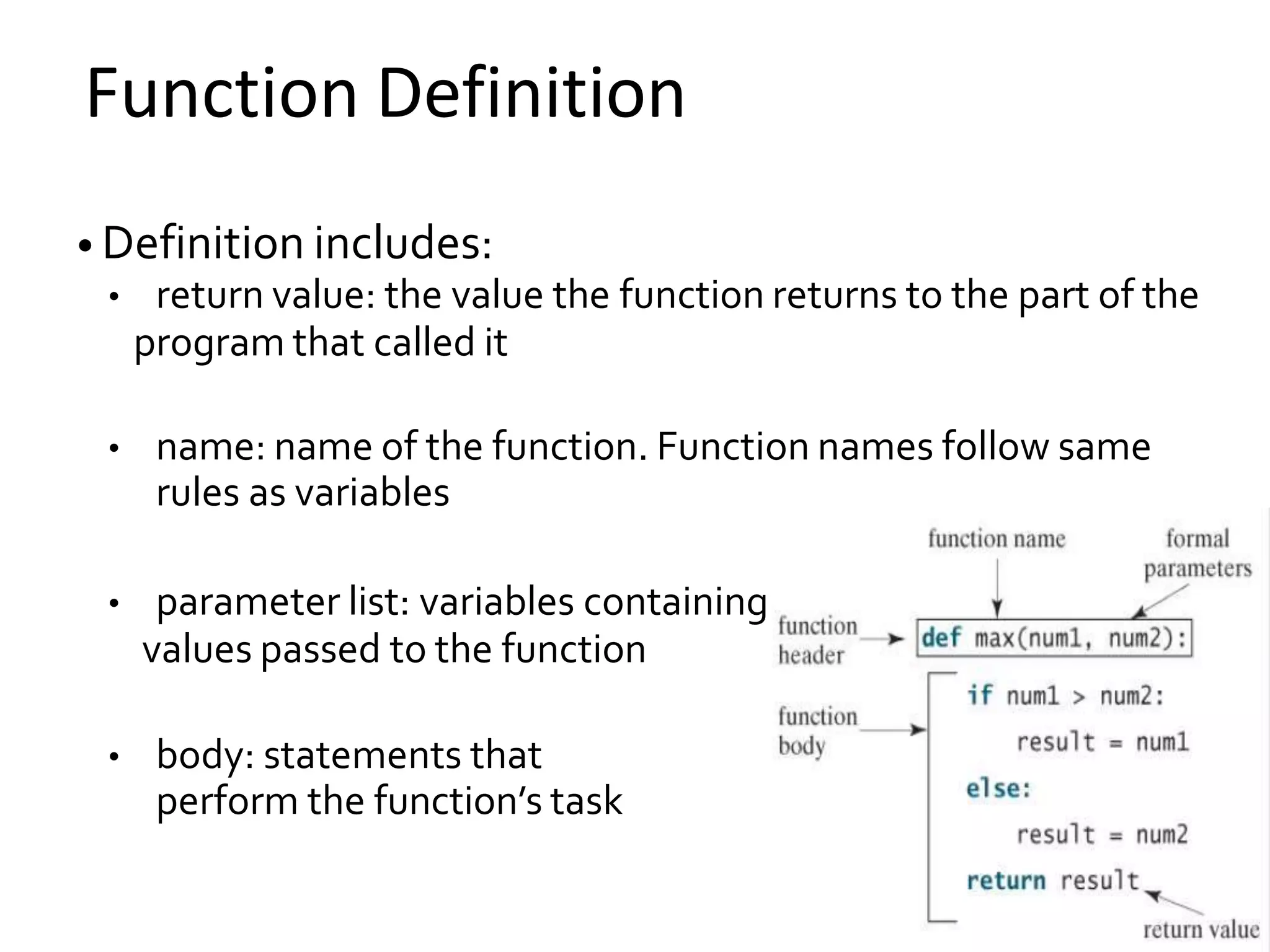 Function Definition

• Definition includes:

• return value: the value the function returns to the part of the program that called it

• name: name of the function. Function names follow same rules as variables

• parameter list: variables containing values passed to the function

• body: statements that perform the function's task

function name

formal parameters

function header

def max(num1, num2):

function body

if num1 > num2:
    result = num1
else:
    result = num2
return result

return value